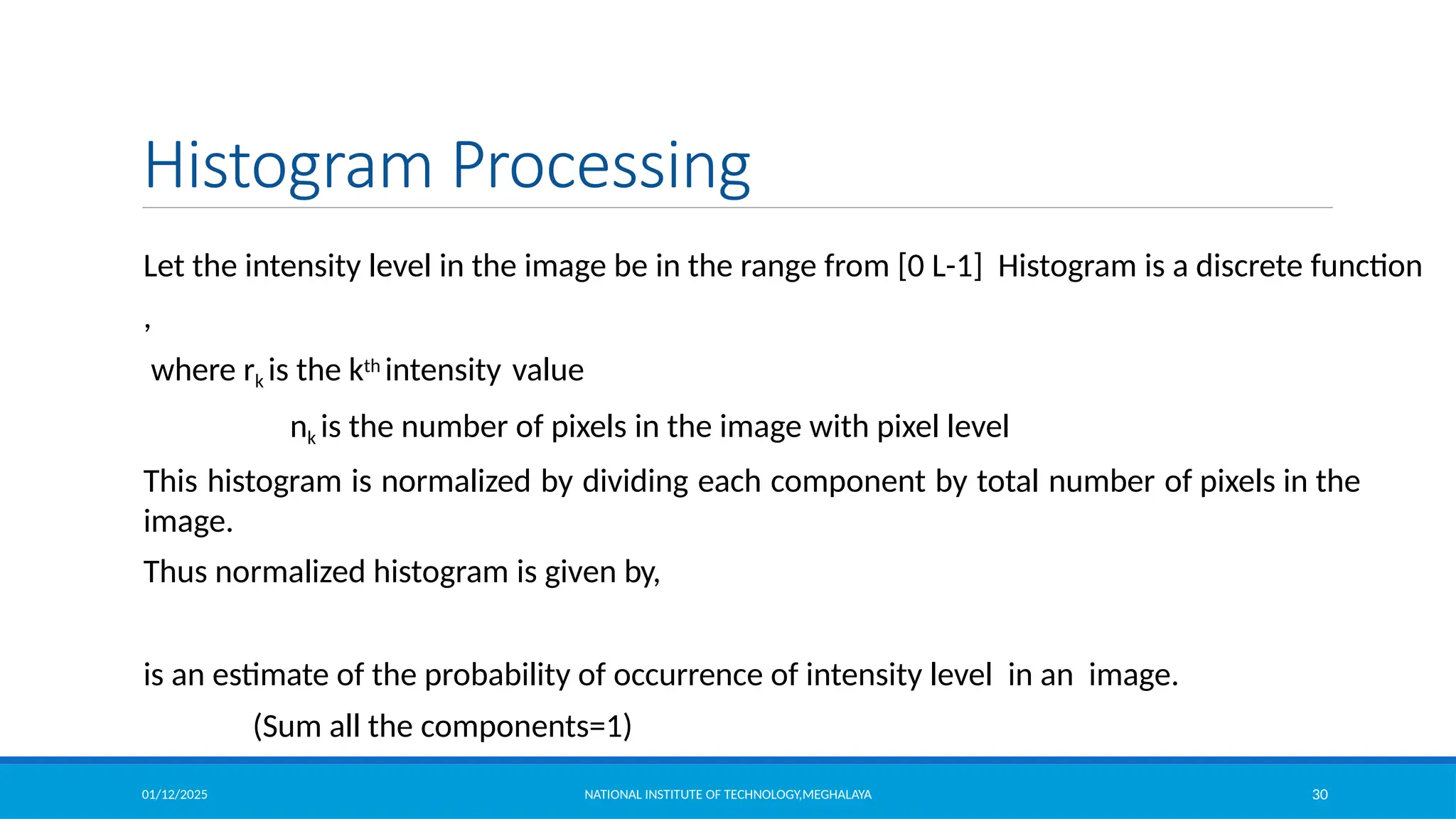 Histogram Processing

Let the intensity level in the image be in the range from [0 L-1] Histogram is a discrete function

,

where $r_k$ is the $k^{th}$ intensity value

$n_k$ is the number of pixels in the image with pixel level

This histogram is normalized by dividing each component by total number of pixels in the image.

Thus normalized histogram is given by,

is an estimate of the probability of occurrence of intensity level in an image.

(Sum all the components=1)

01/12/2025

NATIONAL INSTITUTE OF TECHNOLOGY,MEGHALAYA

30